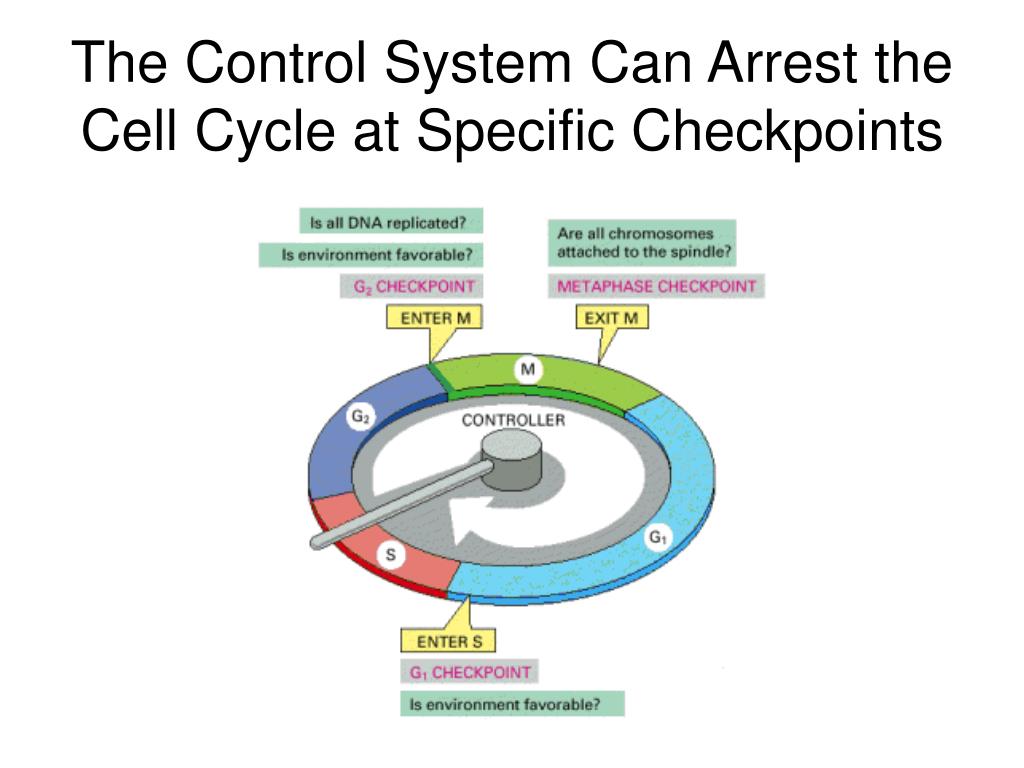 The Control System Can Arrest the Cell Cycle at Specific Checkpoints

Is all DNA replicated?

Is environment favorable?

$G_2$ CHECKPOINT

ENTER M

Are all chromosomes attached to the spindle?

METAPHASE CHECKPOINT

EXIT M

M

$G_2$

CONTROLLER

$G_1$

S

ENTER S

$G_1$ CHECKPOINT

Is environment favorable?